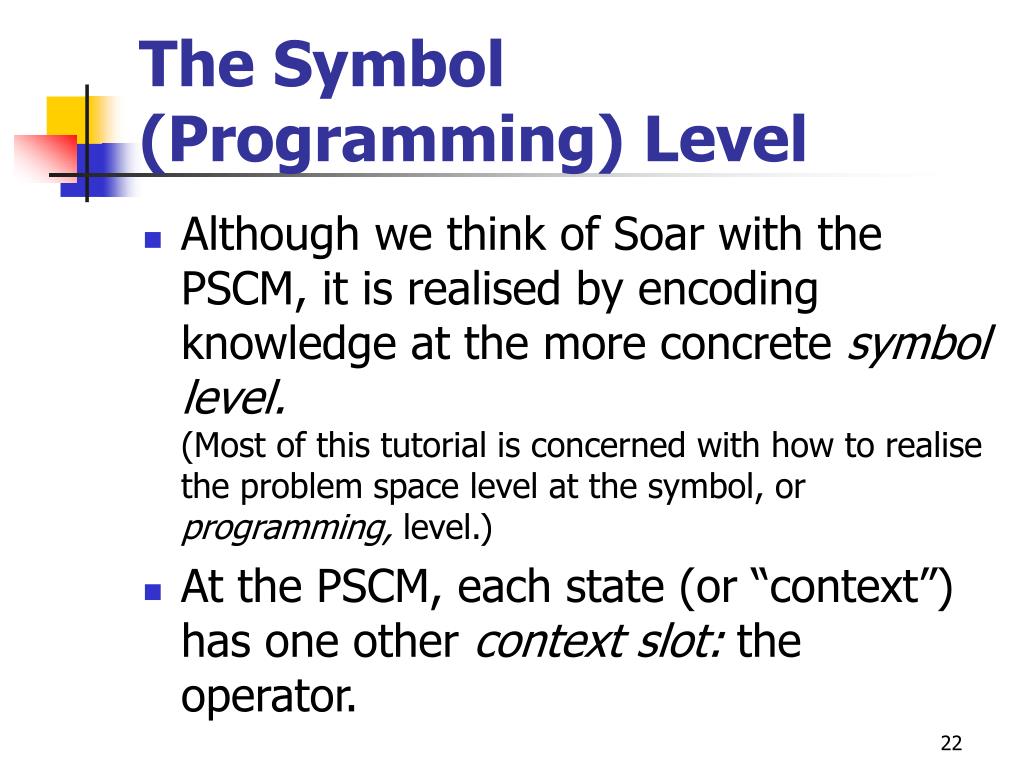 The Symbol (Programming) Level

Although we think of Soar with the PSCM, it is realised by encoding knowledge at the more concrete symbol level.
(Most of this tutorial is concerned with how to realise the problem space level at the symbol, or programming, level.)

At the PSCM, each state (or “context”) has one other context slot: the operator.

22